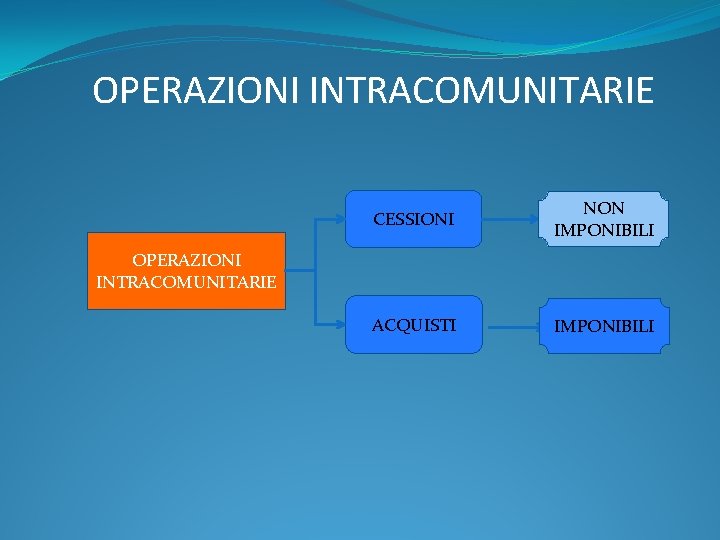 OPERAZIONI INTRACOMUNITARIE

OPERAZIONI INTRACOMUNITARIE

CESSIONI

NON IMPONIBILI

ACQUISTI

IMPONIBILI